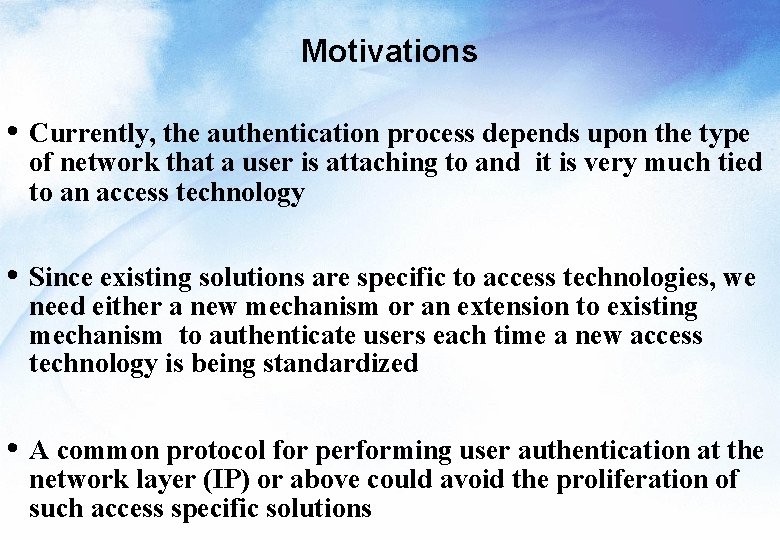 Motivations

• Currently, the authentication process depends upon the type of network that a user is attaching to and it is very much tied to an access technology

• Since existing solutions are specific to access technologies, we need either a new mechanism or an extension to existing mechanism to authenticate users each time a new access technology is being standardized

• A common protocol for performing user authentication at the network layer (IP) or above could avoid the proliferation of such access specific solutions